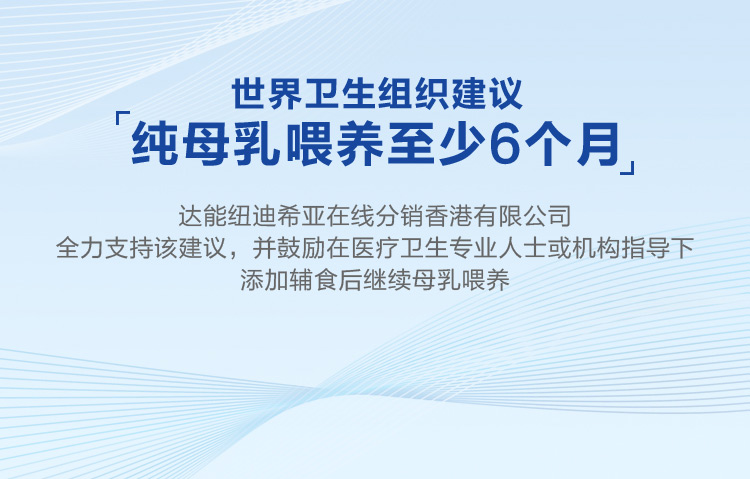 世界卫生组织建议

「纯母乳喂养至少6个月」

达能纽迪希亚在线分销香港有限公司
全力支持该建议，并鼓励在医疗卫生专业人士或机构指导下
添加辅食后继续母乳喂养